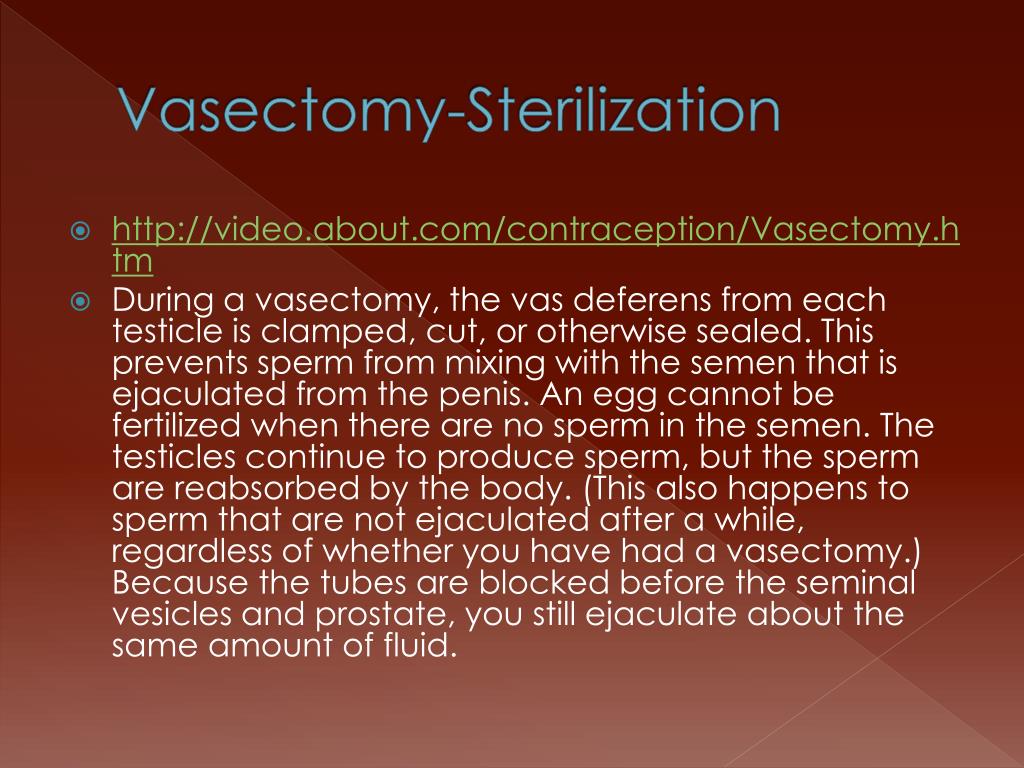 Vasectomy-Sterilization

http://video.about.com/contraception/Vasectomy.htm

During a vasectomy, the vas deferens from each testicle is clamped, cut, or otherwise sealed. This prevents sperm from mixing with the semen that is ejaculated from the penis. An egg cannot be fertilized when there are no sperm in the semen. The testicles continue to produce sperm, but the sperm are reabsorbed by the body. (This also happens to sperm that are not ejaculated after a while, regardless of whether you have had a vasectomy.) Because the tubes are blocked before the seminal vesicles and prostate, you still ejaculate about the same amount of fluid.